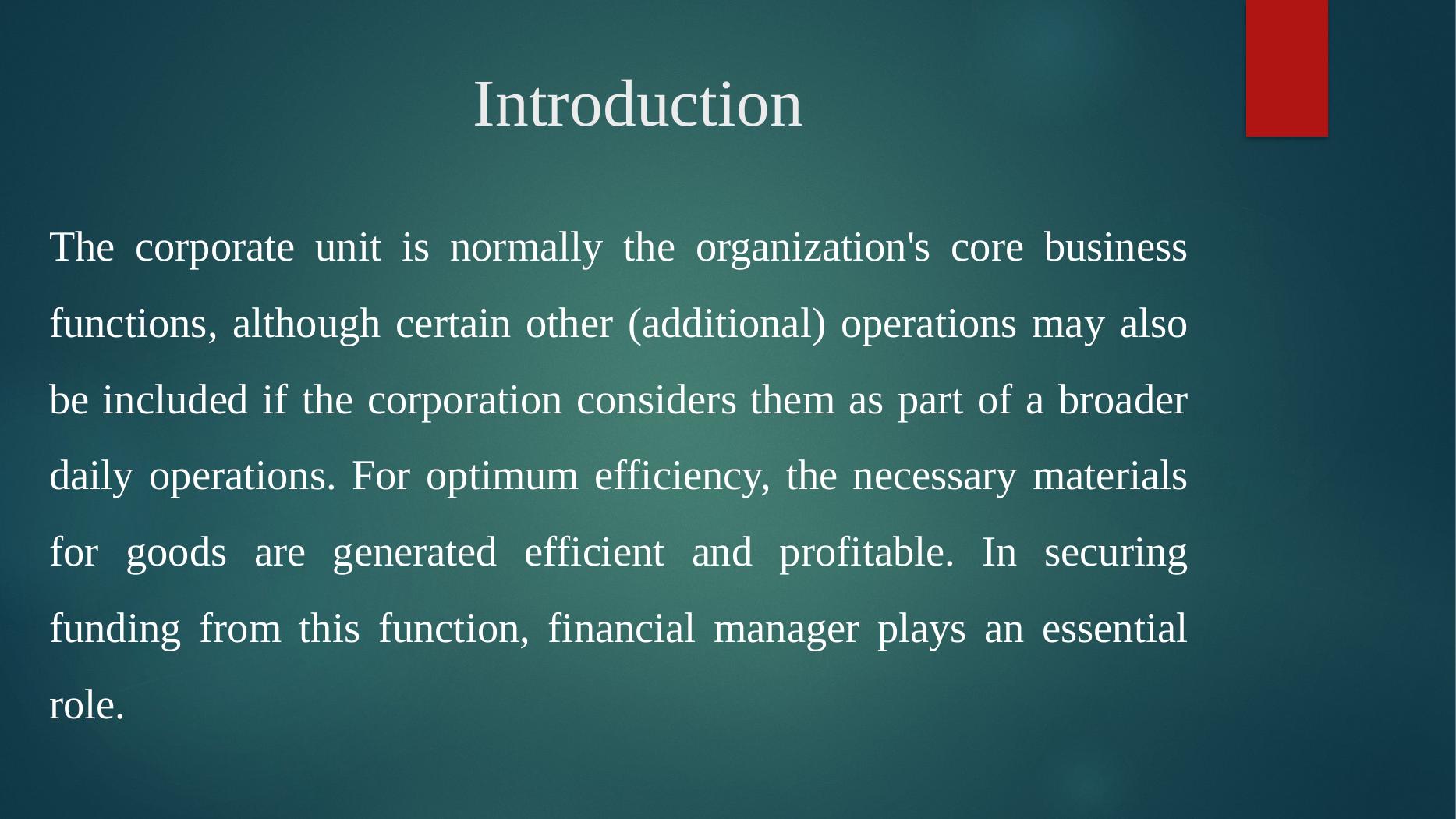 Introduction

The corporate unit is normally the organization's core business functions, although certain other (additional) operations may also be included if the corporation considers them as part of a broader daily operations. For optimum efficiency, the necessary materials for goods are generated efficient and profitable. In securing funding from this function, financial manager plays an essential role.